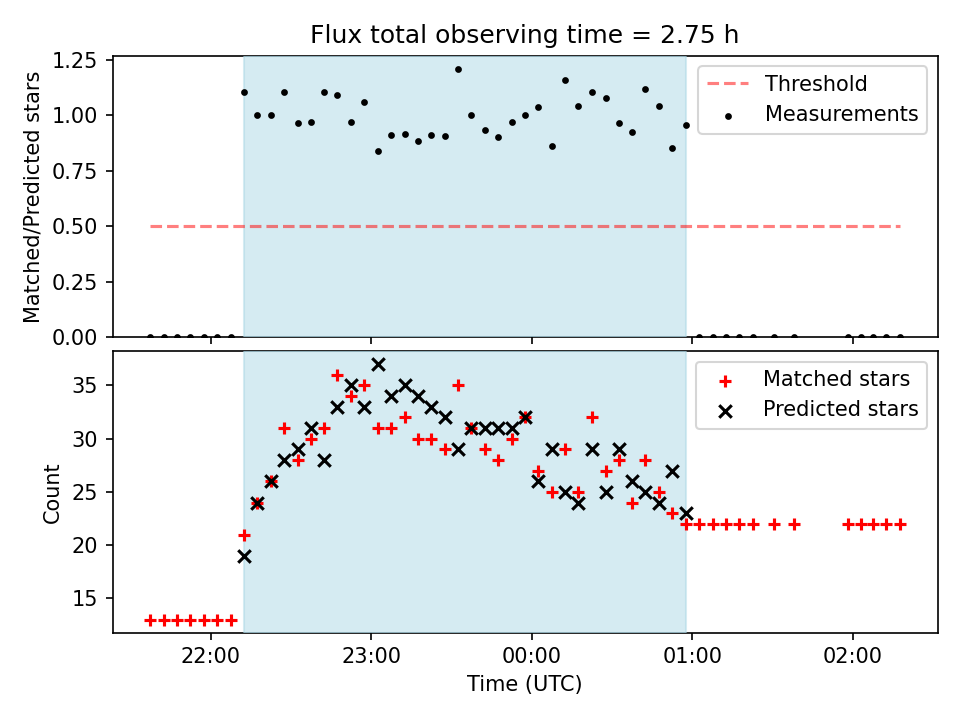 Flux total observing time = 2.75 h

Matched/Predicted stars

1.25
1.00
0.75
0.50
0.25
0.00

Threshold
Measurements

Count

35
30
25
20
15

Matched stars
Predicted stars

22:00
23:00
00:00
01:00
02:00

Time (UTC)